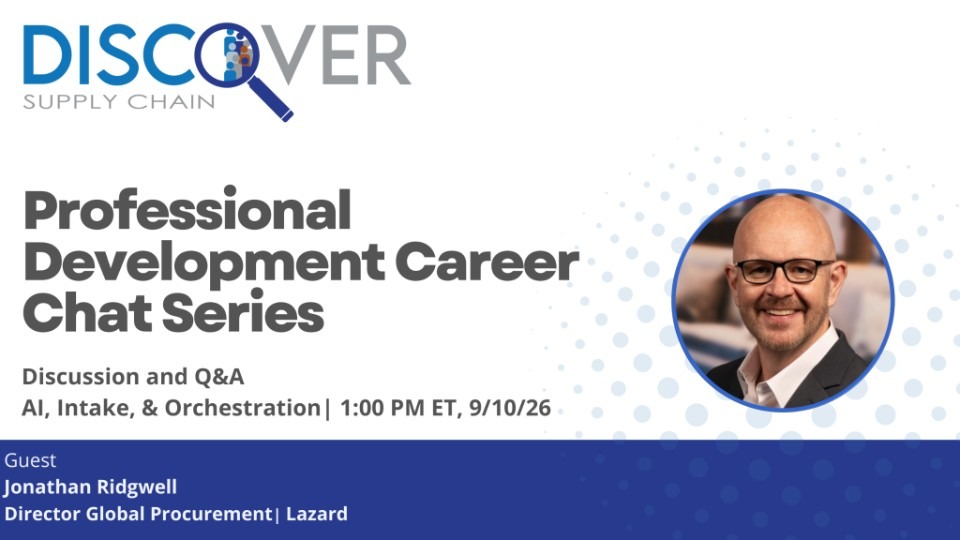 DISCOVER
SUPPLY CHAIN

Professional Development Career Chat Series

Discussion and Q&A
AI, Intake, & Orchestration| 1:00 PM ET, 9/10/26

Guest
Jonathan Ridgwell
Director Global Procurement| Lazard